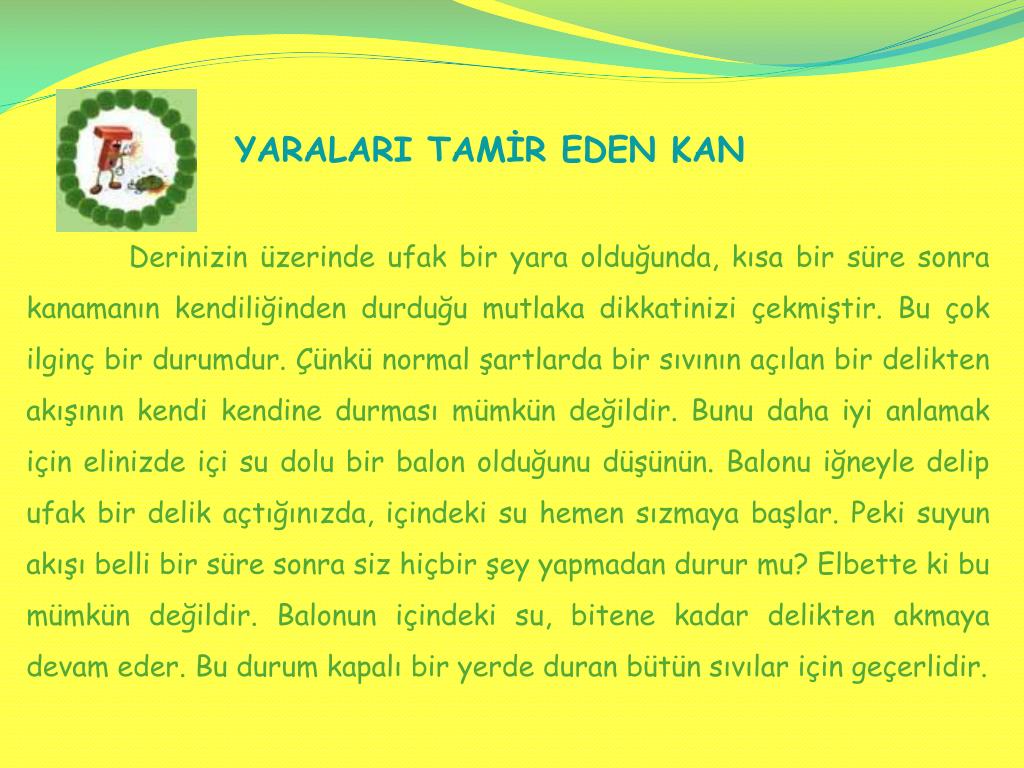 YARALARI TAMİR EDEN KAN

Derinizin üzerinde ufak bir yara olduğunda, kısa bir süre sonra kanamanın kendiliğinden durduğu mutlaka dikkatinizi çekmiştir. Bu çok ilginç bir durumdur. Çünkü normal şartlarda bir sıvının açılan bir delikten akışının kendi kendine durması mümkün değildir. Bunu daha iyi anlamak için elinizde içi su dolu bir balon olduğunu düşünün. Balonu iğneyle delip ufak bir delik açtığınızda, içindeki su hemen sızmaya başlar. Peki suyun akışı belli bir süre sonra siz hiçbir şey yapmadan durur mu? Elbette ki bu mümkün değildir. Balonun içindeki su, bitene kadar delikten akmaya devam eder. Bu durum kapalı bir yerde duran bütün sıvılar için geçerlidir.